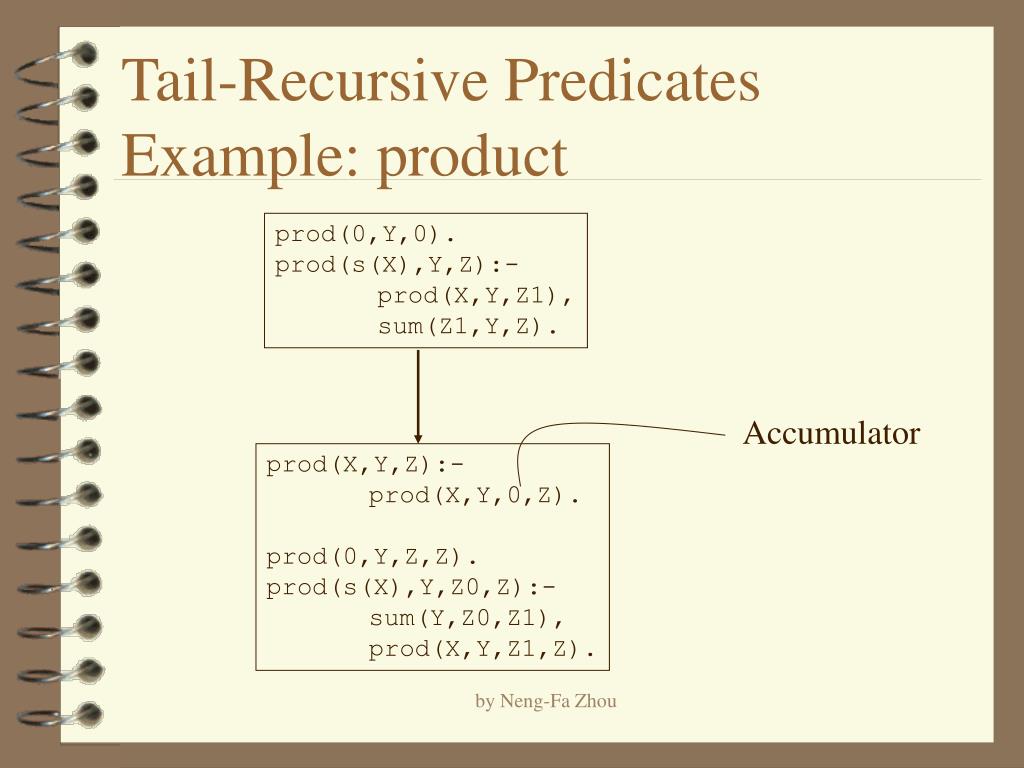 Tail-Recursive Predicates Example: product

prod(0,Y,0).
prod(s(X),Y,Z):-
    prod(X,Y,Z1),
    sum(Z1,Y,Z).

Accumulator

prod(X,Y,Z):-
    prod(X,Y,0,Z).

prod(0,Y,Z,Z).
prod(s(X),Y,Z0,Z):-
    sum(Y,Z0,Z1),
    prod(X,Y,Z1,Z).

by Neng-Fa Zhou